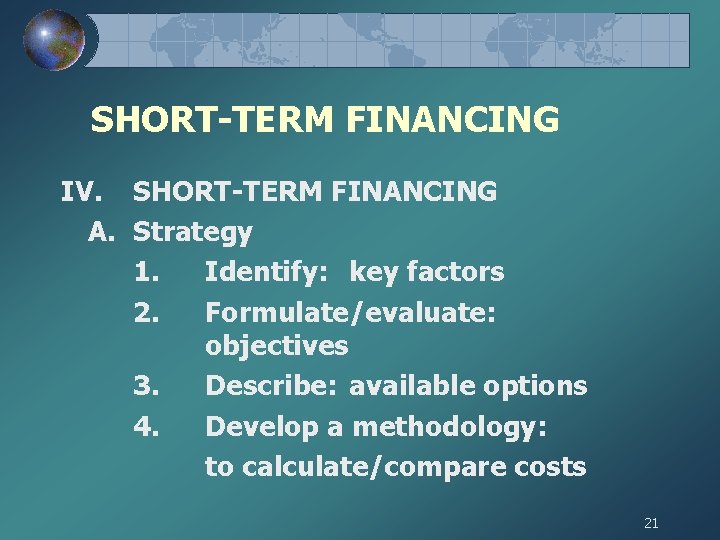 SHORT-TERM FINANCING

IV. SHORT-TERM FINANCING
A. Strategy
1. Identify: key factors
2. Formulate/evaluate: objectives
3. Describe: available options
4. Develop a methodology: to calculate/compare costs

21